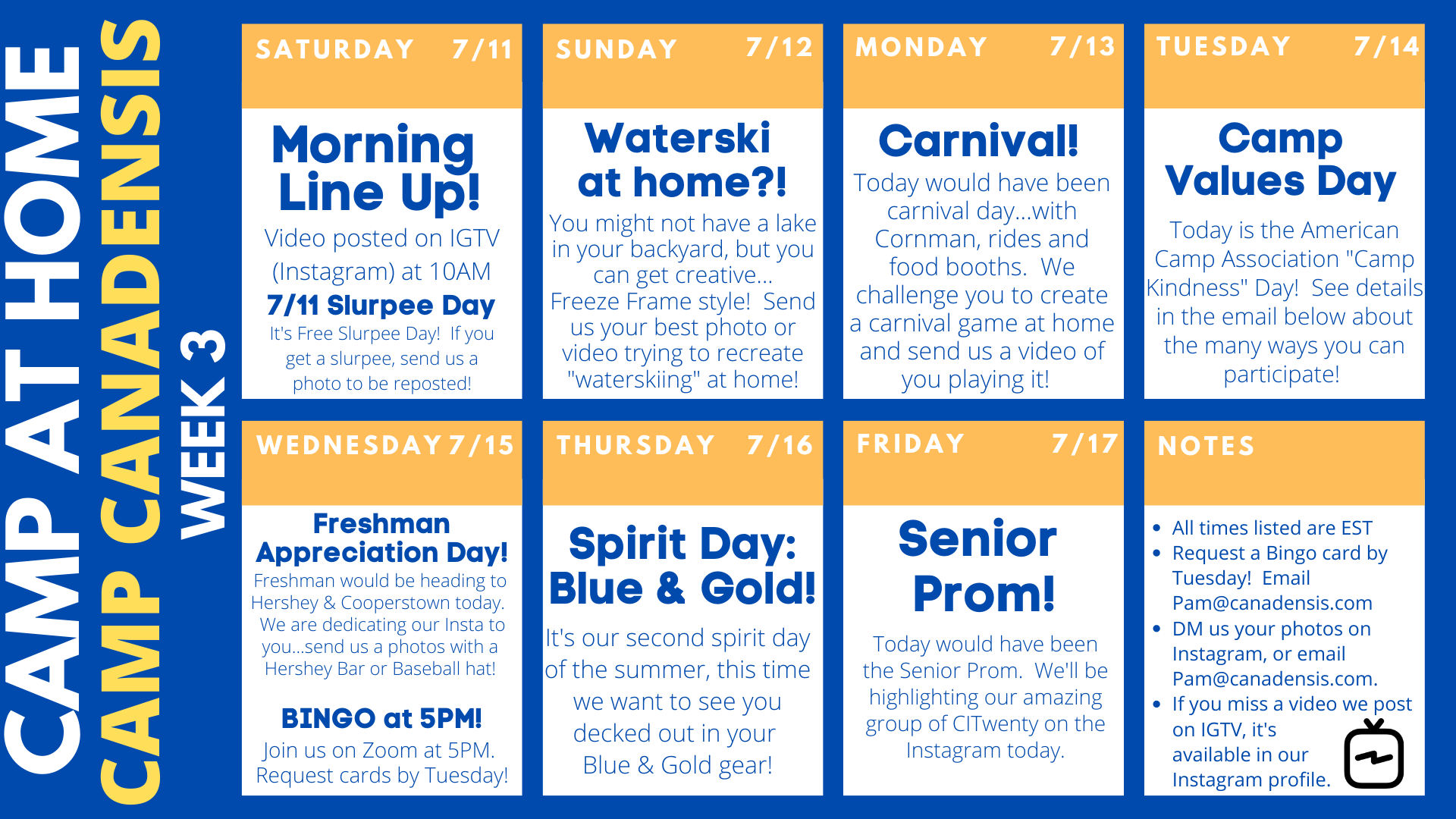 CAMP AT HOME
CAMP CANADENSIS
WEEK 3

SATURDAY 7/11

Morning Line Up!

Video posted on IGTV (Instagram) at 10AM

7/11 Slurpee Day

It's Free Slurpee Day! If you get a slurpee, send us a photo to be reposted!

SUNDAY 7/12

Waterski at home?!

You might not have a lake in your backyard, but you can get creative... Freeze Frame style! Send us your best photo or video trying to recreate "waterskiing" at home!

MONDAY 7/13

Carnival!

Today would have been carnival day...with Cornman, rides and food booths. We challenge you to create a carnival game at home and send us a video of you playing it!

TUESDAY 7/14

Camp Values Day

Today is the American Camp Association "Camp Kindness" Day! See details in the email below about the many ways you can participate!

WEDNESDAY 7/15

Freshman Appreciation Day!

Freshman would be heading to Hershey & Cooperstown today. We are dedicating our Insta to you...send us a photos with a Hershey Bar or Baseball hat!

BINGO at 5PM!

Join us on Zoom at 5PM. Request cards by Tuesday!

THURSDAY 7/16

Spirit Day: Blue & Gold!

It's our second spirit day of the summer, this time we want to see you decked out in your Blue & Gold gear!

FRIDAY 7/17

Senior Prom!

Today would have been the Senior Prom. We'll be highlighting our amazing group of CITwenty on the Instagram today.

NOTES

• All times listed are EST
• Request a Bingo card by Tuesday! Email Pam@canadensis.com
• DM us your photos on Instagram, or email Pam@canadensis.com.
• If you miss a video we post on IGTV, it's available in our Instagram profile.